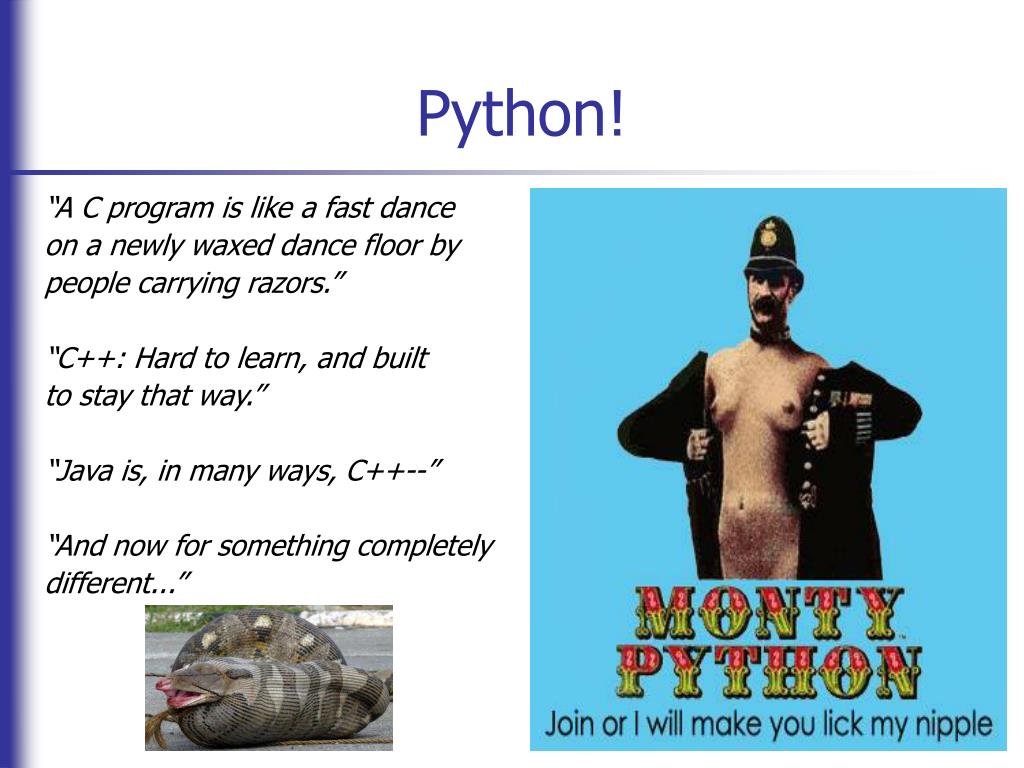 Python!

“A C program is like a fast dance on a newly waxed dance floor by people carrying razors.”

“C++: Hard to learn, and built to stay that way.”

“Java is, in many ways, C++--”

“And now for something completely different...”

MONTY PYTHON

Join or I will make you lick my nipple